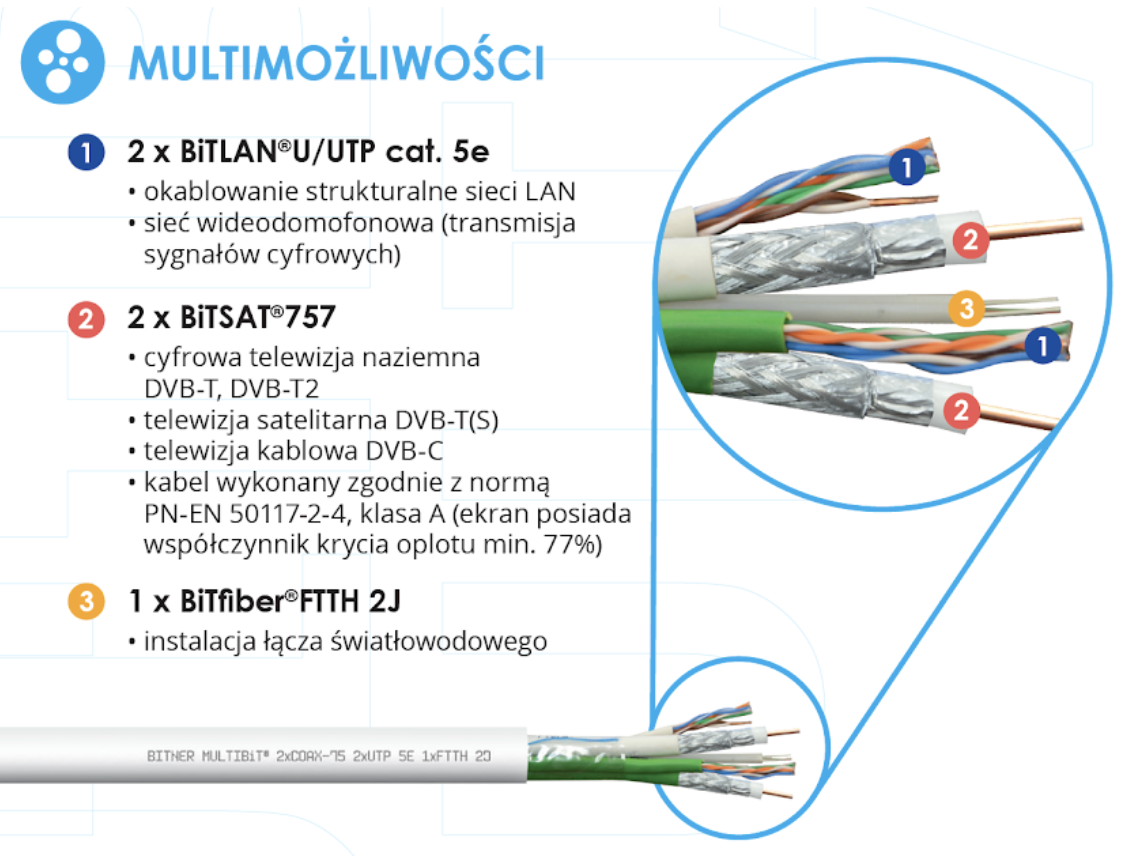 MULTIMOŻLIWOŚCI

1 2 x BiTLAN®U/UTP cat. 5e
• okablowanie strukturalne sieci LAN
• sieć wideodomofonowa (transmisja sygnałów cyfrowych)

2 2 x BiTSAT®757
• cyfrowa telewizja naziemna DVB-T, DVB-T2
• telewizja satelitarna DVB-T(S)
• telewizja kablowa DVB-C
• kabel wykonany zgodnie z normą PN-EN 50117-2-4, klasa A (ekran posiada współczynnik krycia oplotu min. 77%)

3 1 x BiTfiber®FTTH 2J
• instalacja łącza światłowodowego

1
2
3
1
2

BITNER MULTIBiT® 2xCOAX-75 2xUTP 5E 1xFTTH 2J